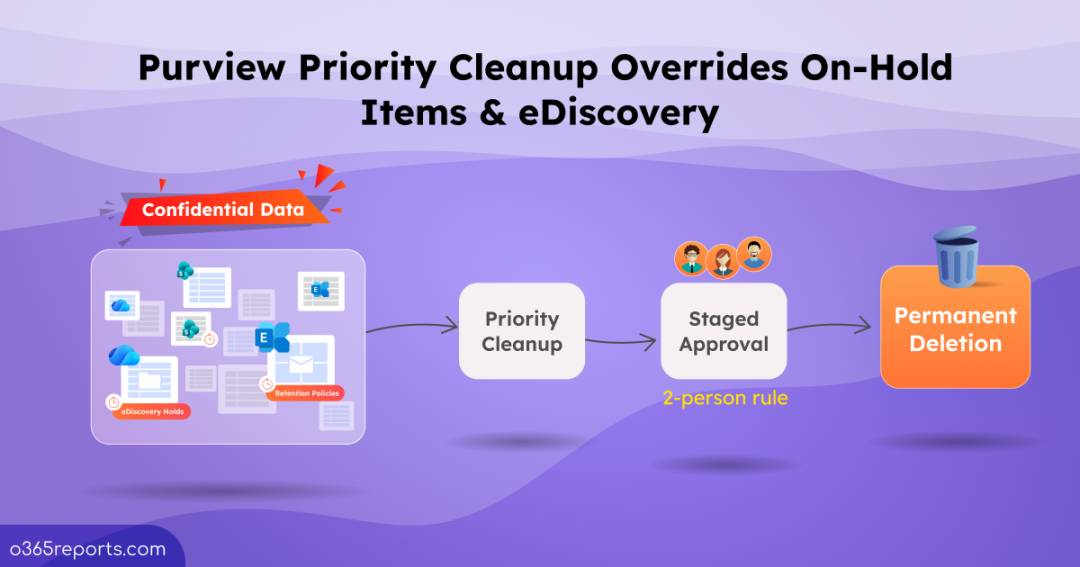 Purview Priority Cleanup Overrides On-Hold Items & eDiscovery

Confidential Data

eDiscovery Holds

Retention Policies

Priority Cleanup

Staged Approval

2-person rule

Permanent Deletion

o365reports.com